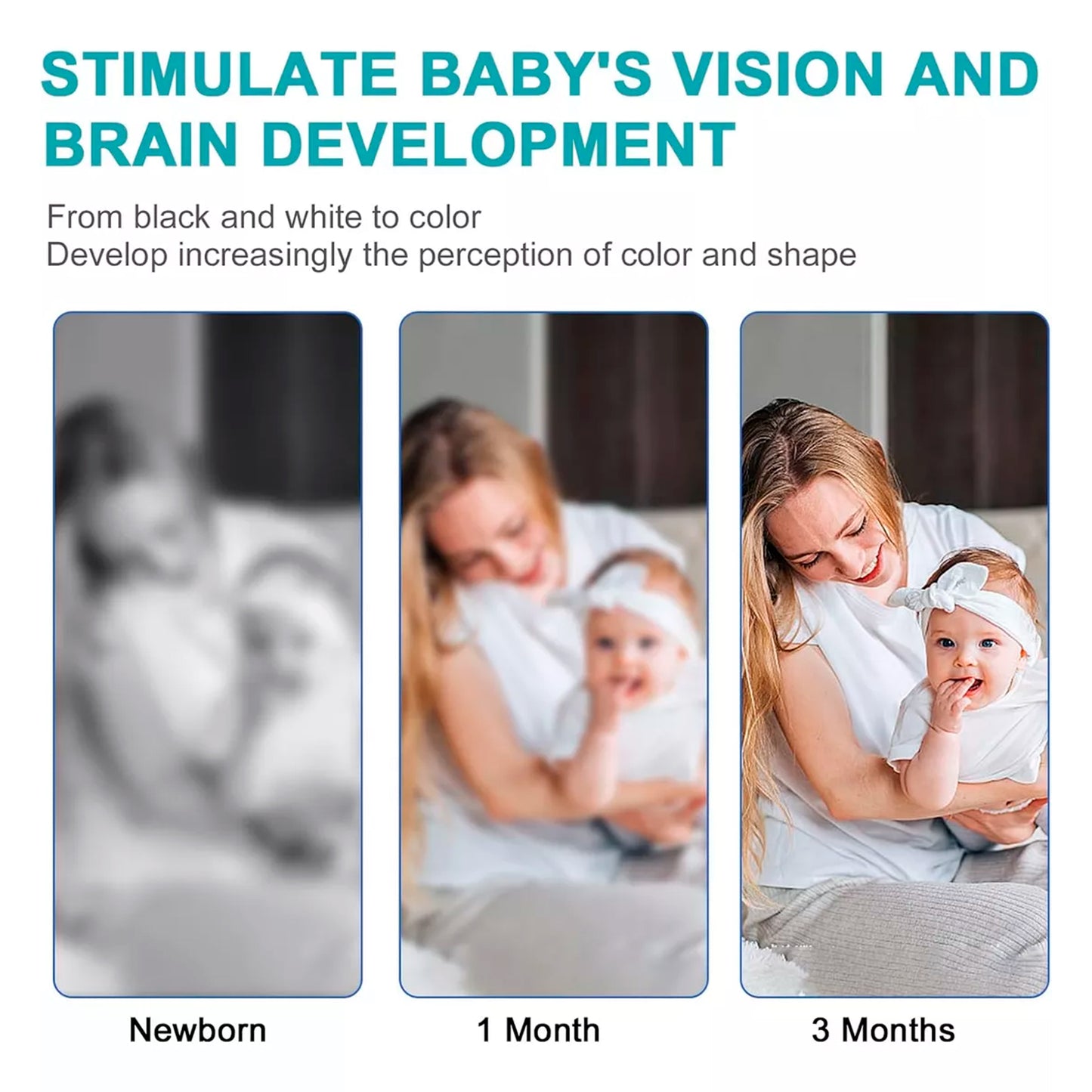 STIMULATE BABY'S VISION AND BRAIN DEVELOPMENT

From black and white to color
Develop increasingly the perception of color and shape

Newborn

1 Month

3 Months